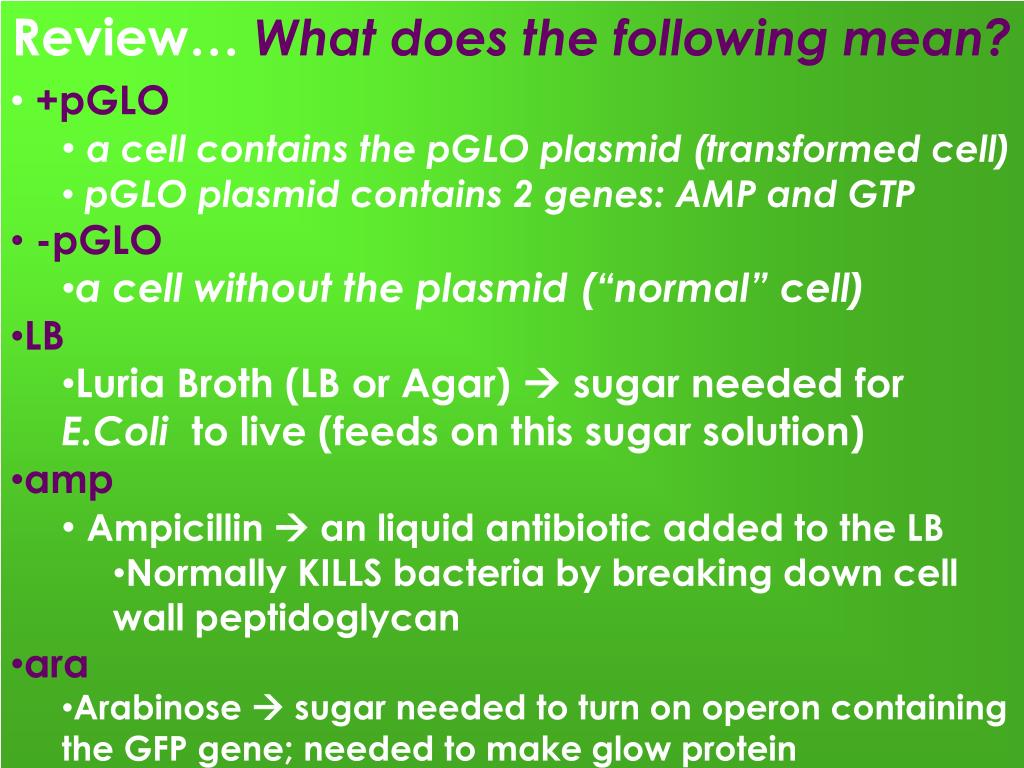 Review… What does the following mean?
• +pGLO
• a cell contains the pGLO plasmid (transformed cell)
• pGLO plasmid contains 2 genes: AMP and GTP
• -pGLO
• a cell without the plasmid (“normal” cell)
• LB
• Luria Broth (LB or Agar) → sugar needed for E.Coli to live (feeds on this sugar solution)
• amp
• Ampicillin → an liquid antibiotic added to the LB
• Normally KILLS bacteria by breaking down cell wall peptidoglycan
• ara
• Arabinose → sugar needed to turn on operon containing the GFP gene; needed to make glow protein